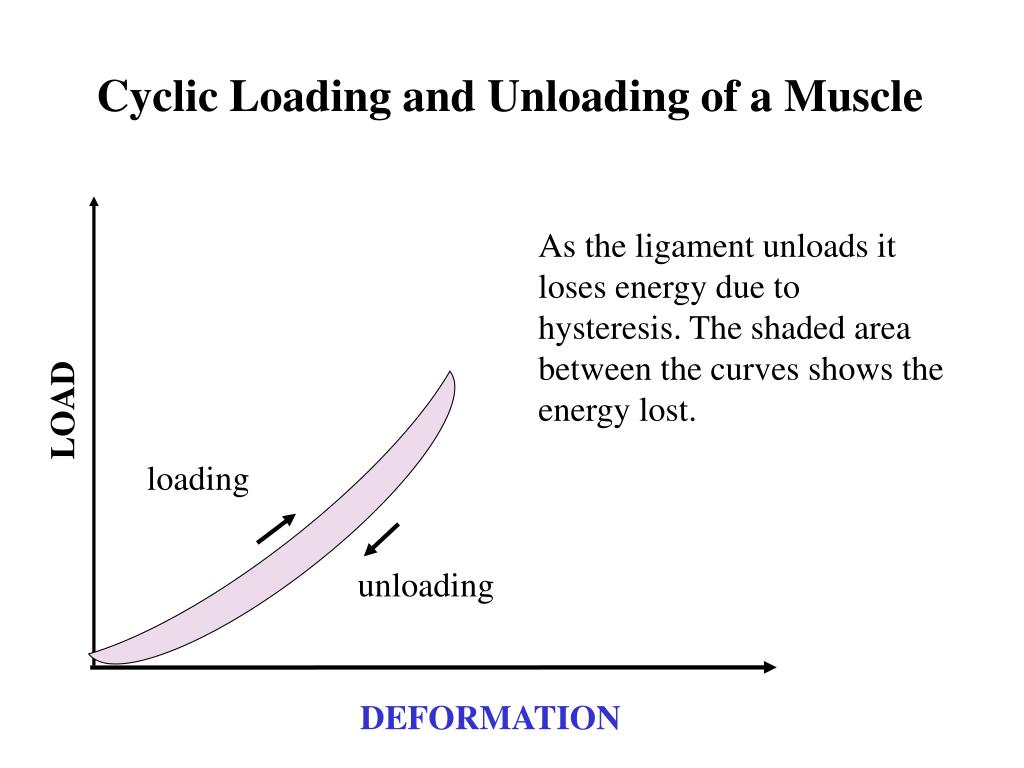 Cyclic Loading and Unloading of a Muscle

As the ligament unloads it loses energy due to hysteresis. The shaded area between the curves shows the energy lost.

LOAD

loading

unloading

DEFORMATION